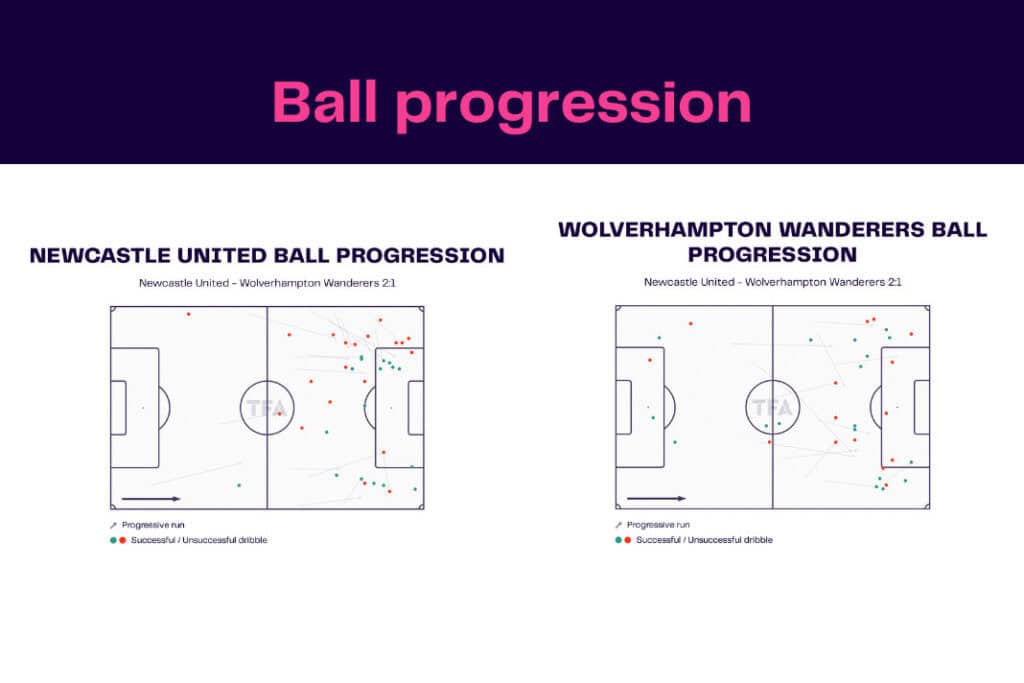 Ball progression

NEWCASTLE UNITED BALL PROGRESSION

Newcastle United - Wolverhampton Wanderers 2:1

TFA

Progressive run

Successful / Unsuccessful dribble

WOLVERHAMPTON WANDERERS BALL PROGRESSION

Newcastle United - Wolverhampton Wanderers 2:1

TFA

Progressive run

Successful / Unsuccessful dribble